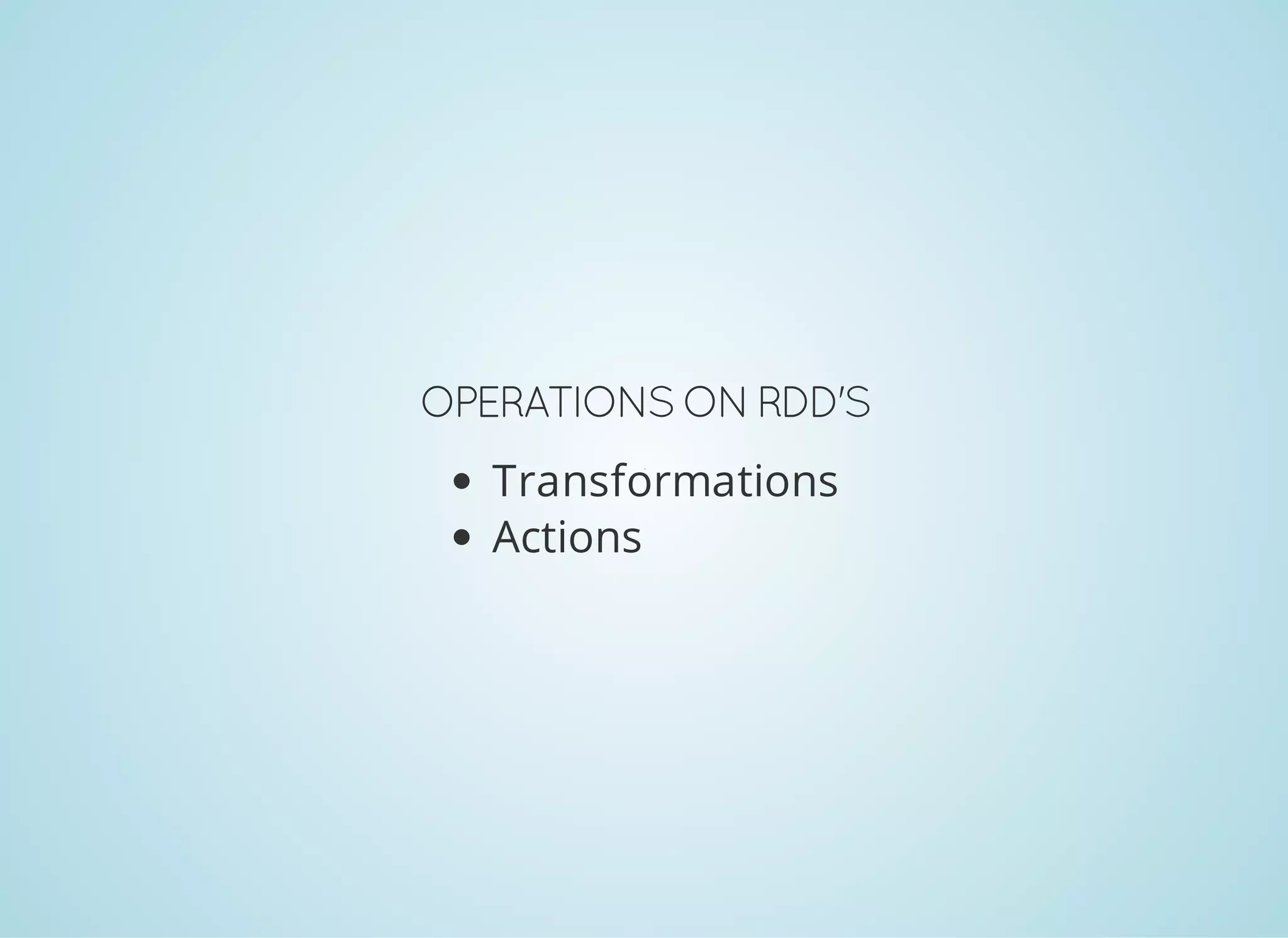 OPERATIONS ON RDD'S

- Transformations
- Actions